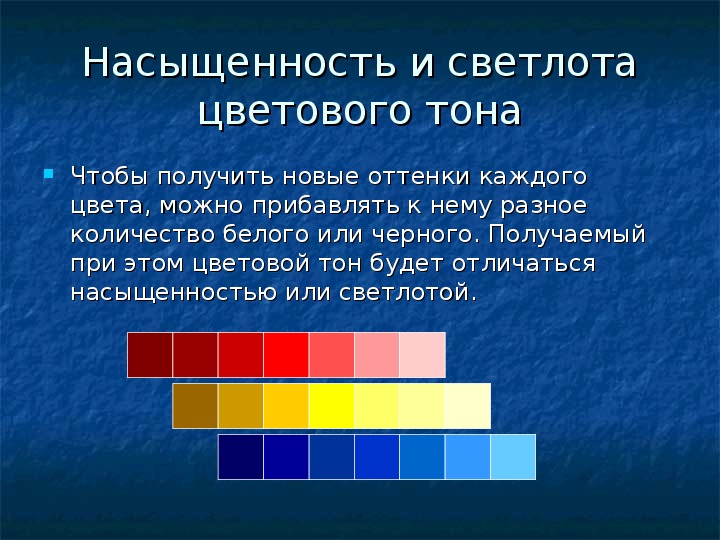 Насыщенность и светлота цветового тона

Чтобы получить новые оттенки каждого цвета, можно прибавлять к нему разное количество белого или черного. Получаемый при этом цветовой тон будет отличаться насыщенностью или светлотой.